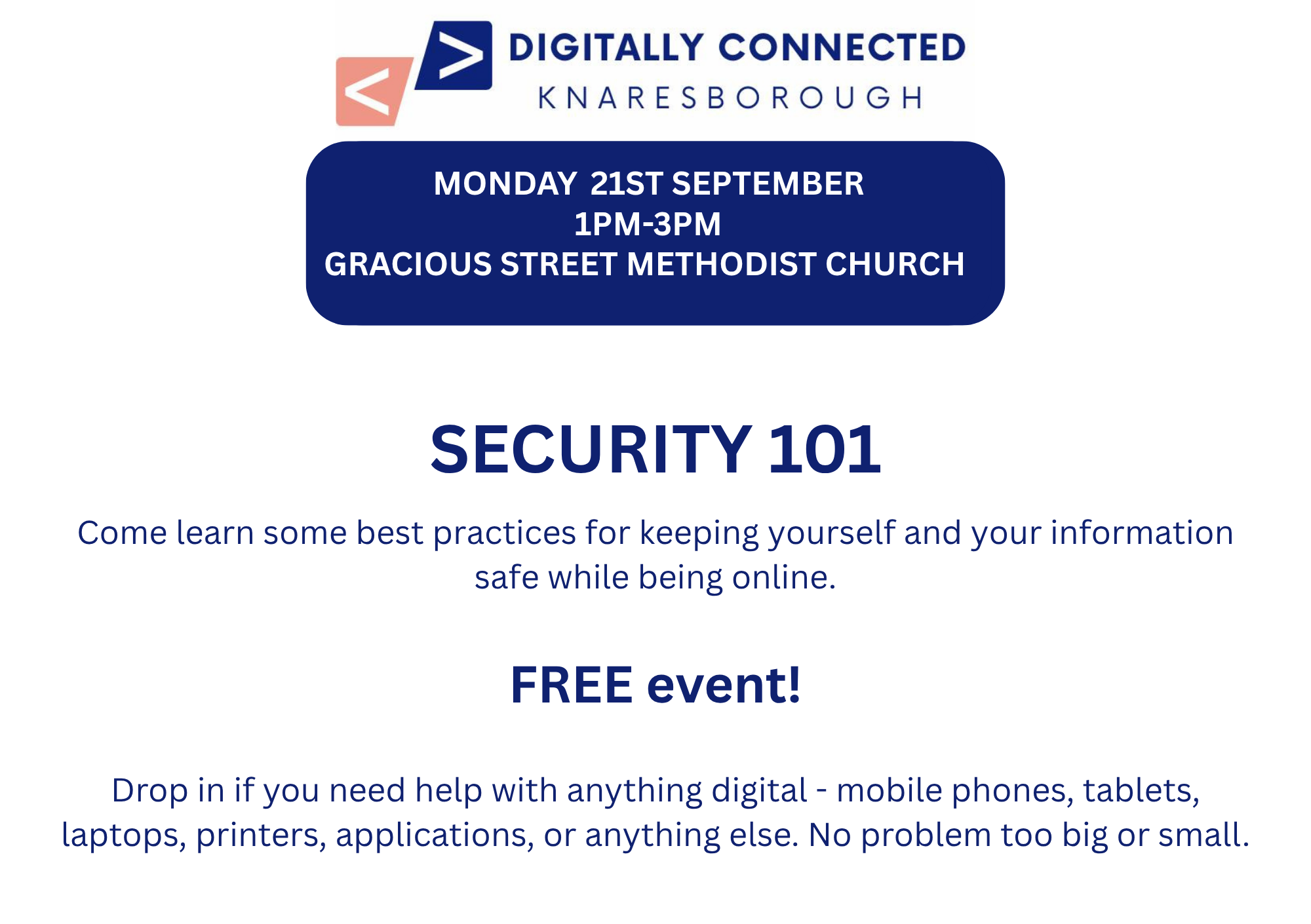 DIGITALLY CONNECTED
KNARESBOROUGH

MONDAY 21ST SEPTEMBER
1PM-3PM
GRACIOUS STREET METHODIST CHURCH

SECURITY 101

Come learn some best practices for keeping yourself and your information safe while being online.

FREE event!

Drop in if you need help with anything digital - mobile phones, tablets, laptops, printers, applications, or anything else. No problem too big or small.